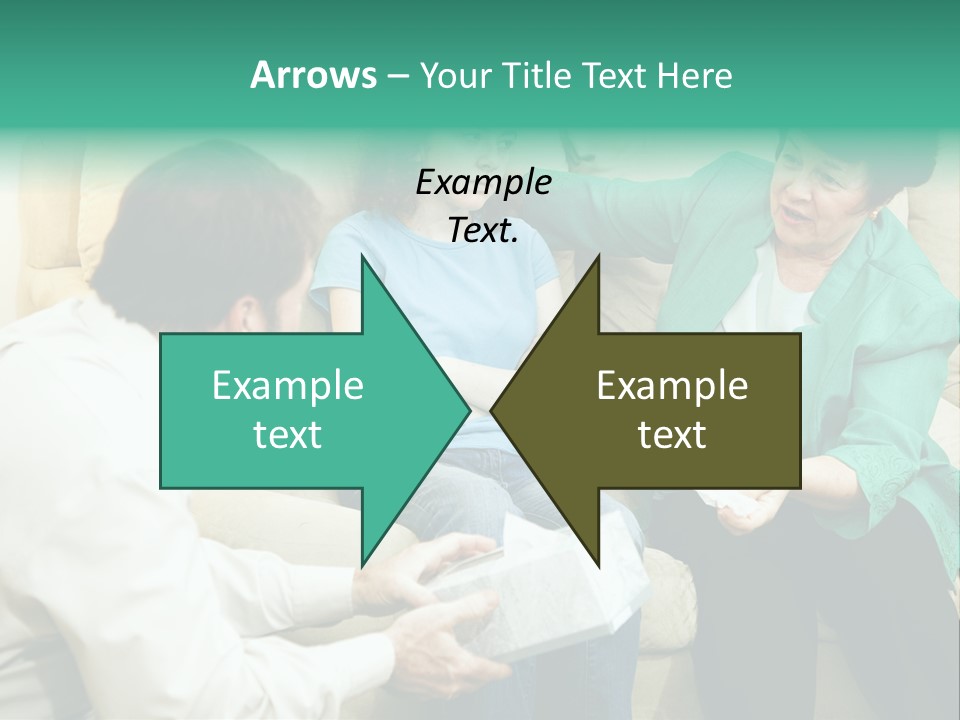 Arrows – Your Title Text Here

Example Text.

Example text

Example text